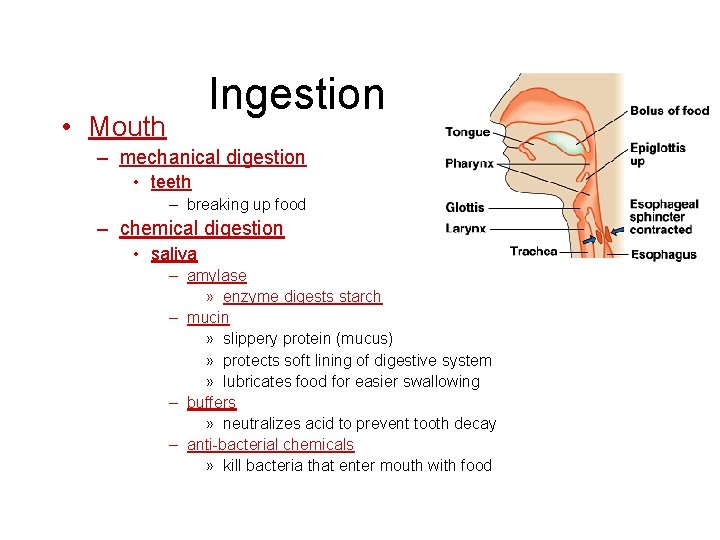 Ingestion

• Mouth
– mechanical digestion
• teeth
– breaking up food
– chemical digestion
• saliva
– amylase
» enzyme digests starch
– mucin
» slippery protein (mucus)
» protects soft lining of digestive system
» lubricates food for easier swallowing
– buffers
» neutralizes acid to prevent tooth decay
– anti-bacterial chemicals
» kill bacteria that enter mouth with food

Tongue
Pharynx
Glottis
Larynx
Trachea
Bolus of food
Epiglottis up
Esophageal sphincter contracted
Esophagus